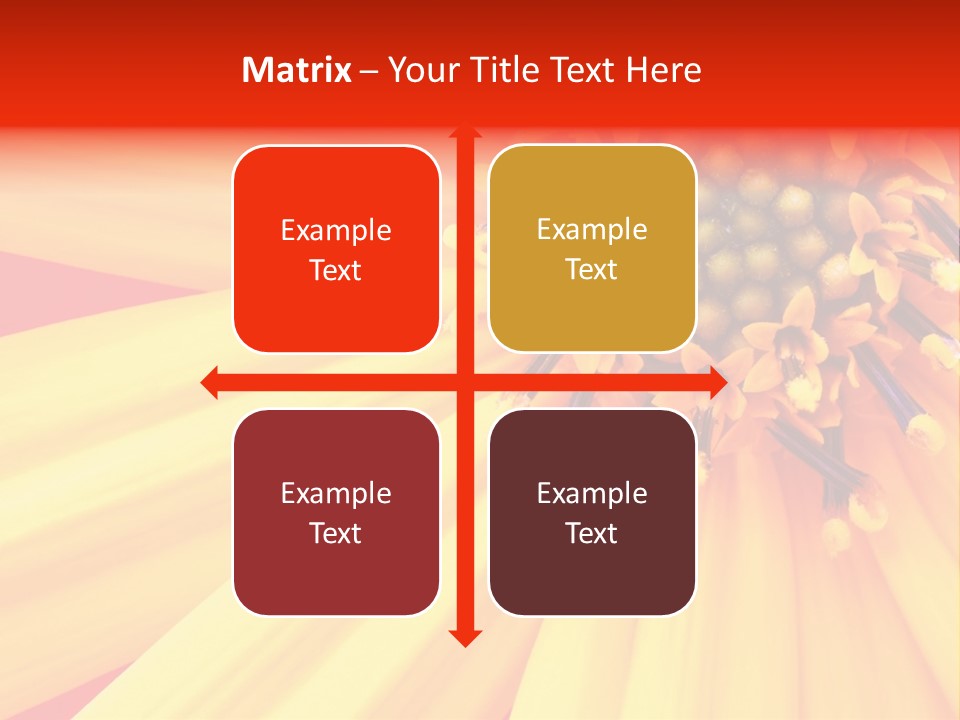 Matrix – Your Title Text Here

Example Text

Example Text

Example Text

Example Text